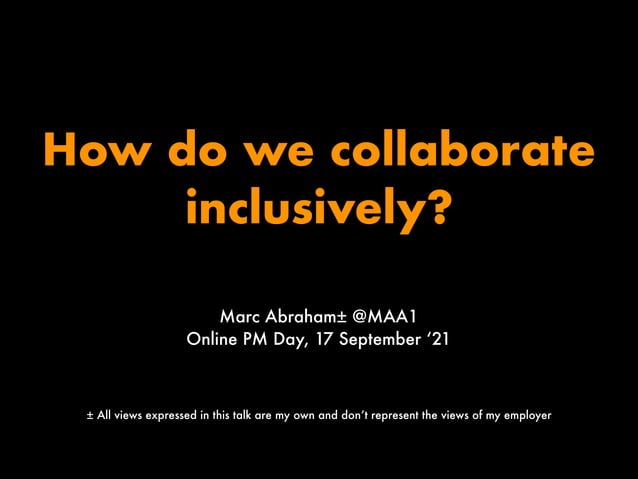 How do we collaborate inclusively?

Marc Abraham± @MAA1
Online PM Day, 17 September ‘21

± All views expressed in this talk are my own and don’t represent the views of my employer